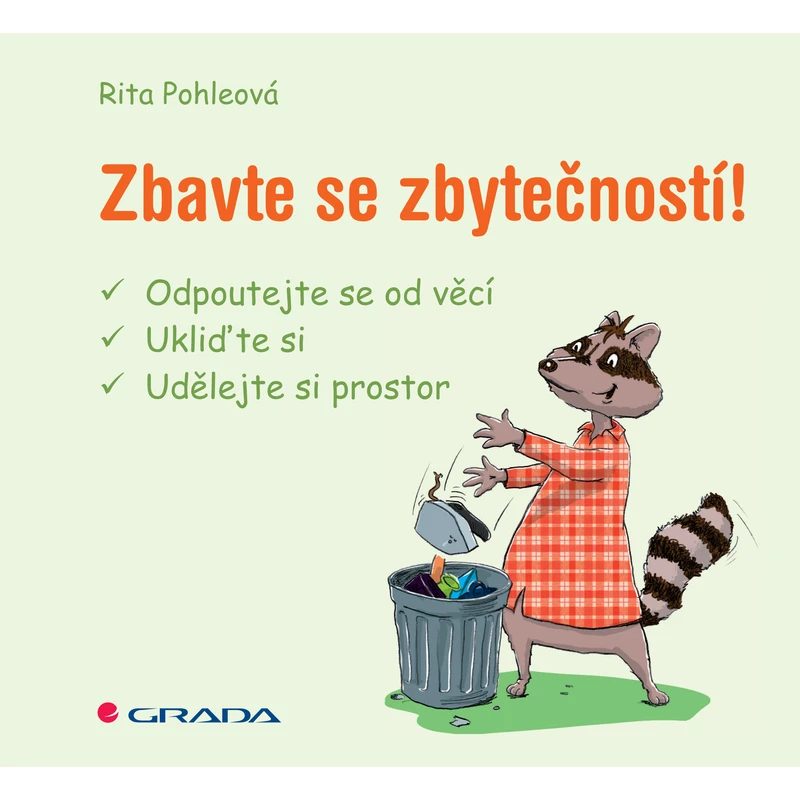 Rita Pohleová

Zbavte se zbytečností!

✓ Odpoutejte se od věcí
✓ Ukliďte si
✓ Udělejte si prostor

GRADA